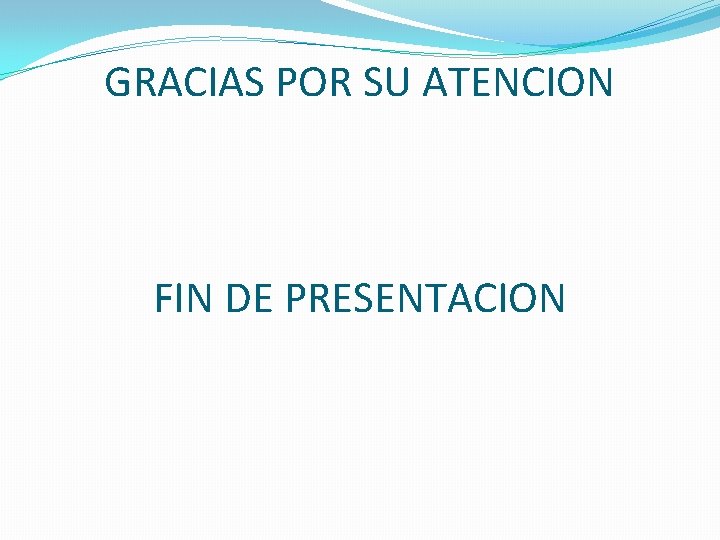 GRACIAS POR SU ATENCION

FIN DE PRESENTACION